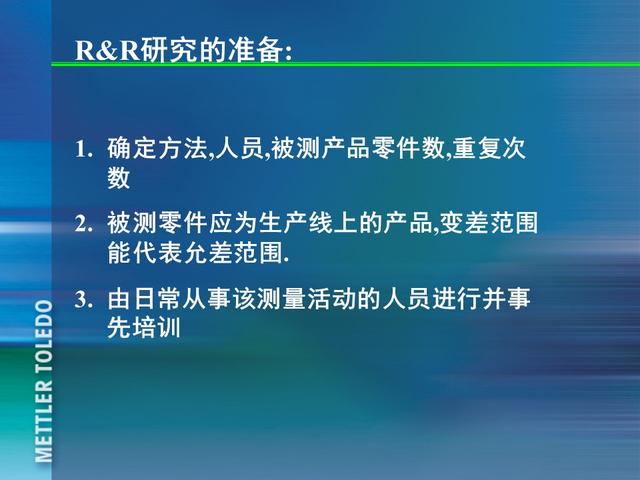 R&R研究的准备:

1. 确定方法,人员,被测产品零件数,重复次数

2. 被测零件应为生产线上的产品,变差范围能代表允差范围.

3. 由日常从事该测量活动的人员进行并事先培训

METTLER TOLEDO